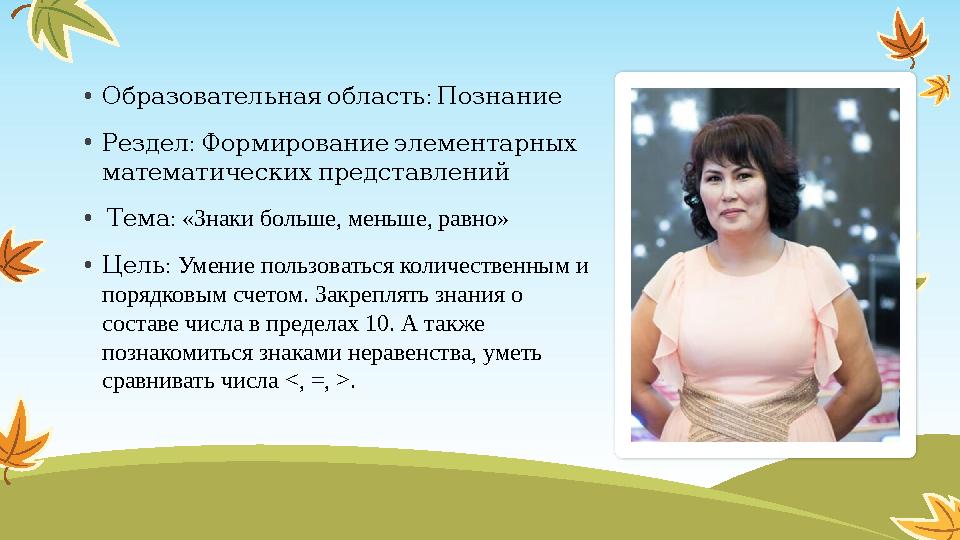 • Образовательная область: Познание

• Рездел: Формирование элементарных математических представлений

• Тема: «Знаки больше, меньше, равно»

• Цель: Умение пользоваться количественным и порядковым счетом. Закреплять знания о составе числа в пределах 10. А также познакомиться знаками неравенства, уметь сравнивать числа <, =, >.